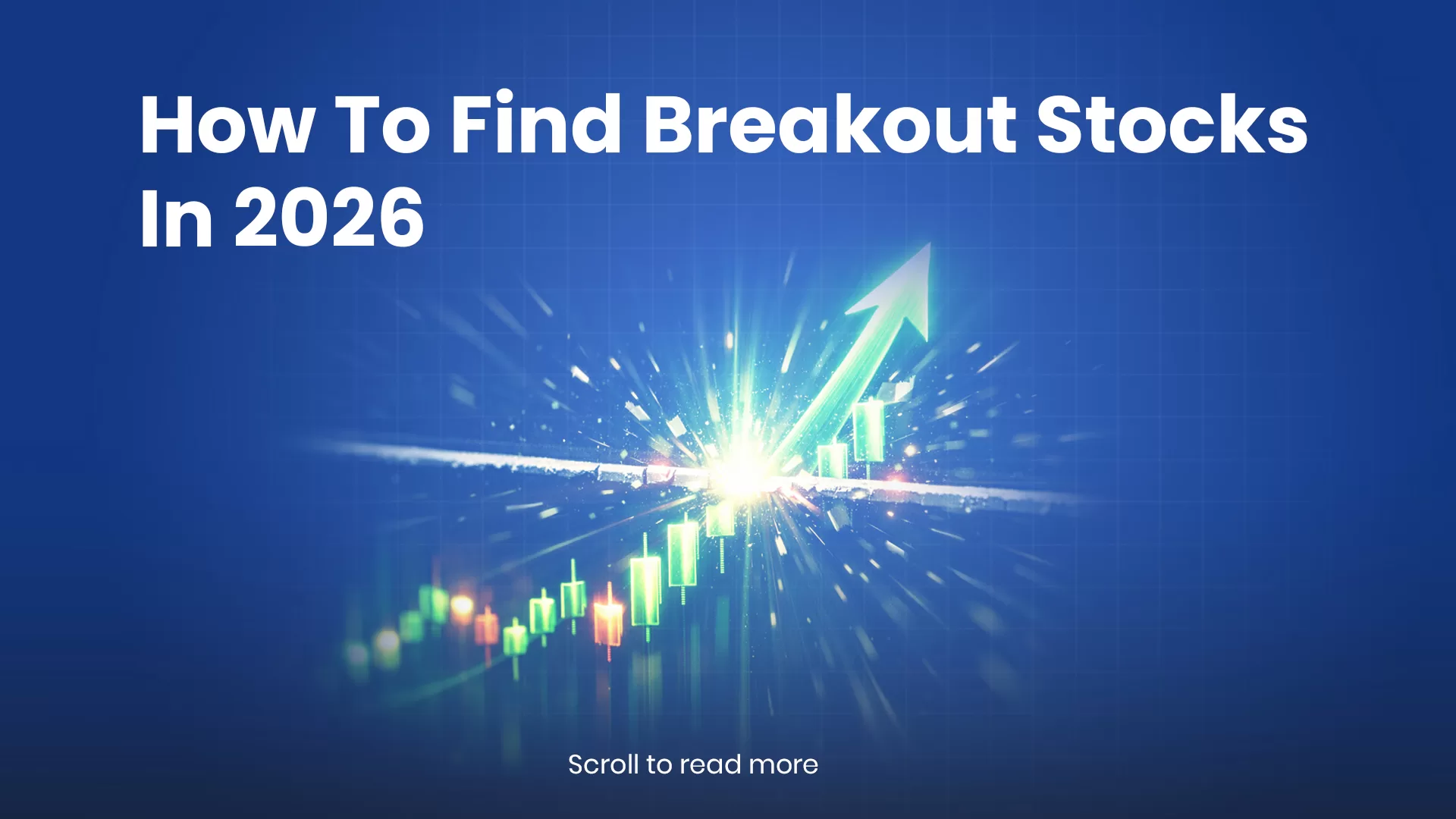 How To Find Breakout Stocks In 2026

Scroll to read more